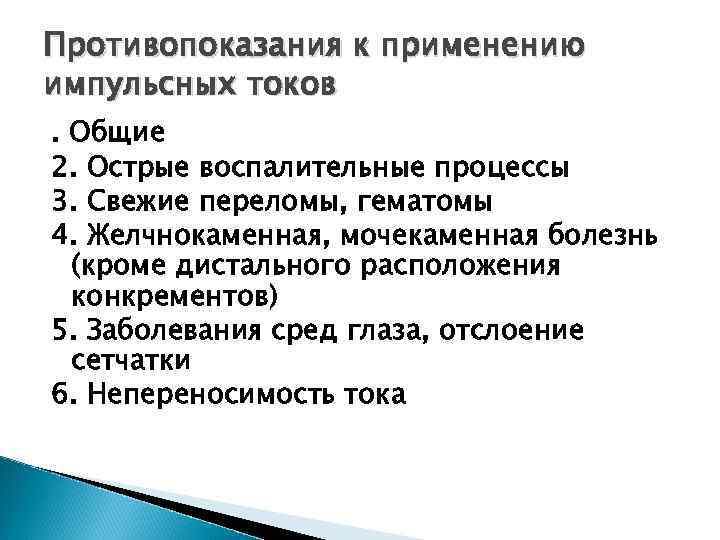 Противопоказания к применению импульсных токов

. Общие
2. Острые воспалительные процессы
3. Свежие переломы, гематомы
4. Желчнокаменная, мочекаменная болезнь (кроме дистального расположения конкрементов)
5. Заболевания сред глаза, отслоение сетчатки
6. Непереносимость тока